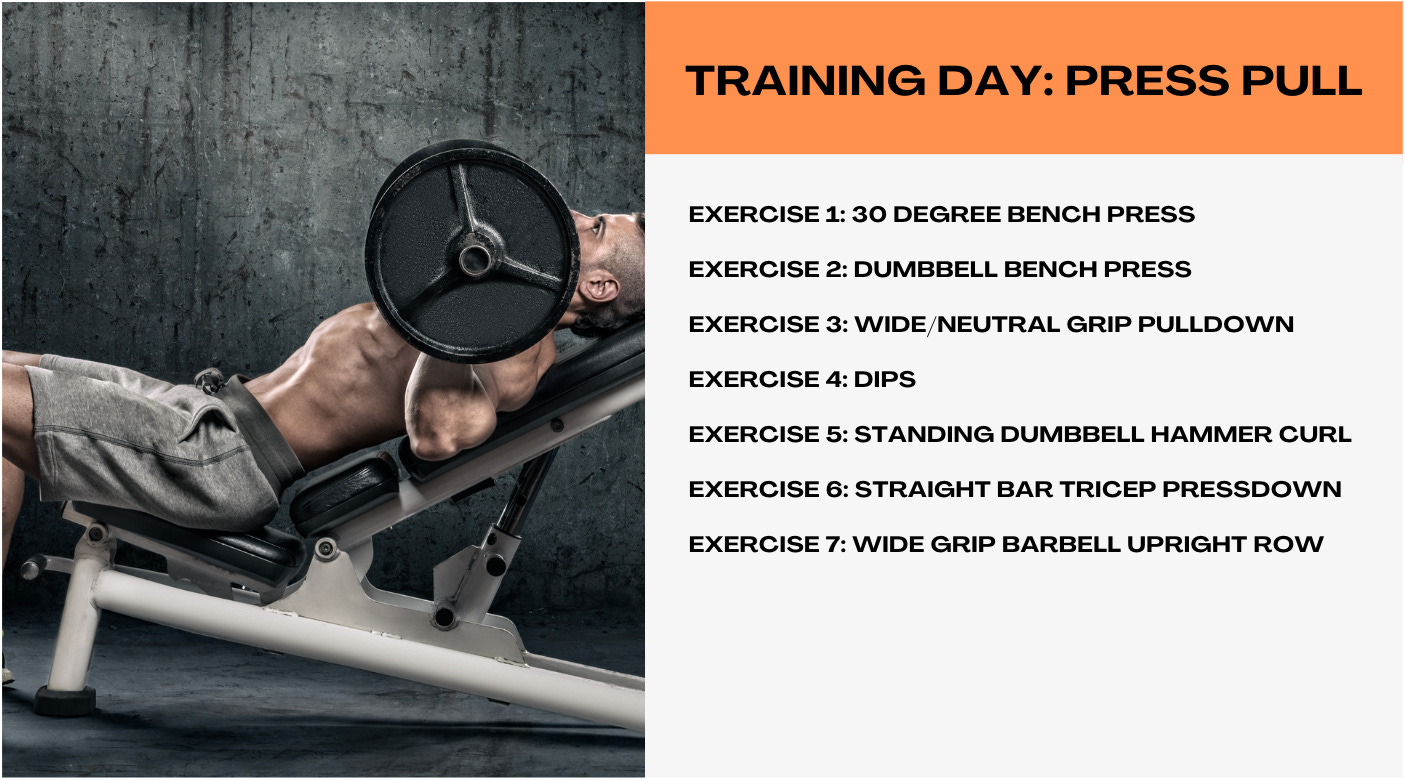 TRAINING DAY: PRESS PULL

EXERCISE 1: 30 DEGREE BENCH PRESS

EXERCISE 2: DUMBBELL BENCH PRESS

EXERCISE 3: WIDE/NEUTRAL GRIP PULLDOWN

EXERCISE 4: DIPS

EXERCISE 5: STANDING DUMBBELL HAMMER CURL

EXERCISE 6: STRAIGHT BAR TRICEP PRESSDOWN

EXERCISE 7: WIDE GRIP BARBELL UPRIGHT ROW